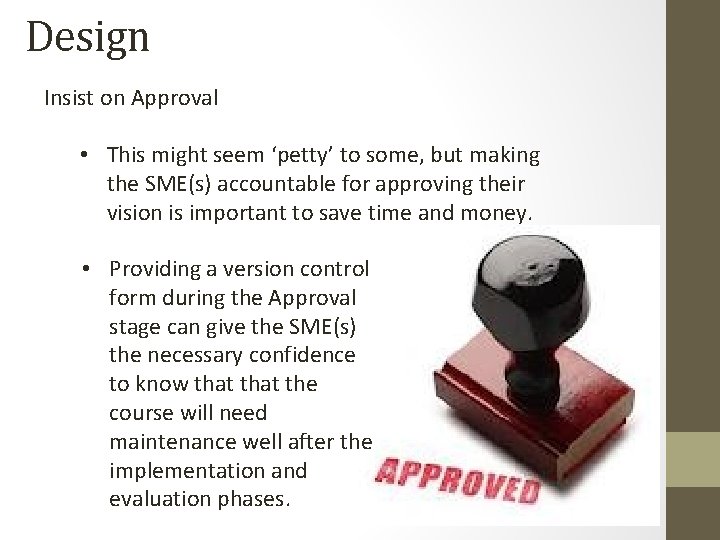 Design

Insist on Approval

• This might seem ‘petty’ to some, but making the SME(s) accountable for approving their vision is important to save time and money.

• Providing a version control form during the Approval stage can give the SME(s) the necessary confidence to know that that the course will need maintenance well after the implementation and evaluation phases.

APPROVED